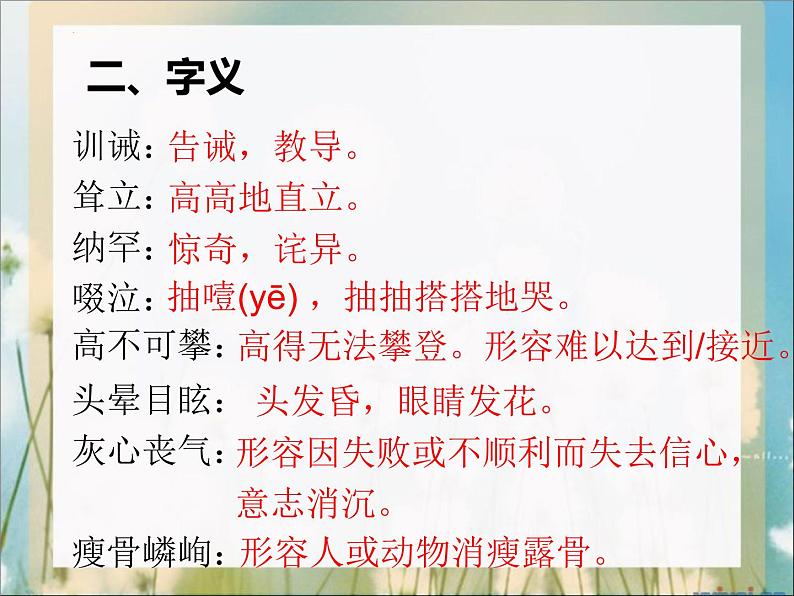 二、字义

训诫：告诫，教导。

耸立：高高地直立。

纳罕：惊奇，诧异。

啜泣：抽噎(yē)，抽抽搭搭地哭。

高不可攀：高得无法攀登。形容难以达到/接近。

头晕目眩：头发昏，眼睛发花。

灰心丧气：形容因失败或不顺利而失去信心，意志消沉。

瘦骨嶙峋：形容人或动物消瘦露骨。